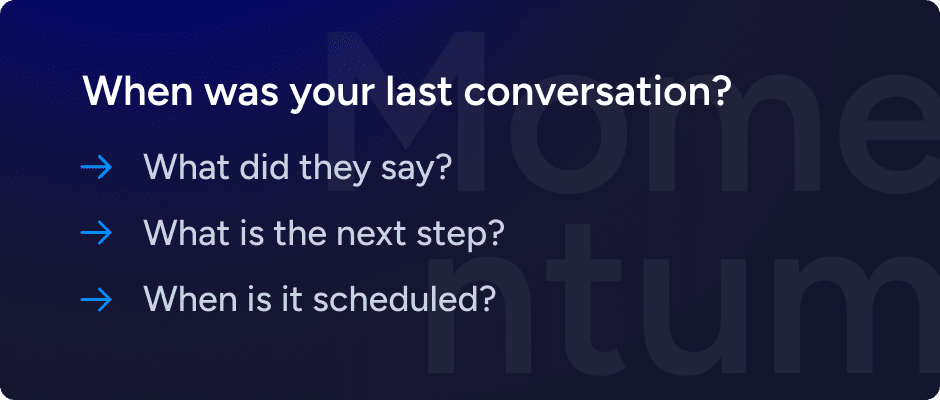 When was your last conversation?

→ What did they say?

→ What is the next step?

→ When is it scheduled?

Mome
ntum